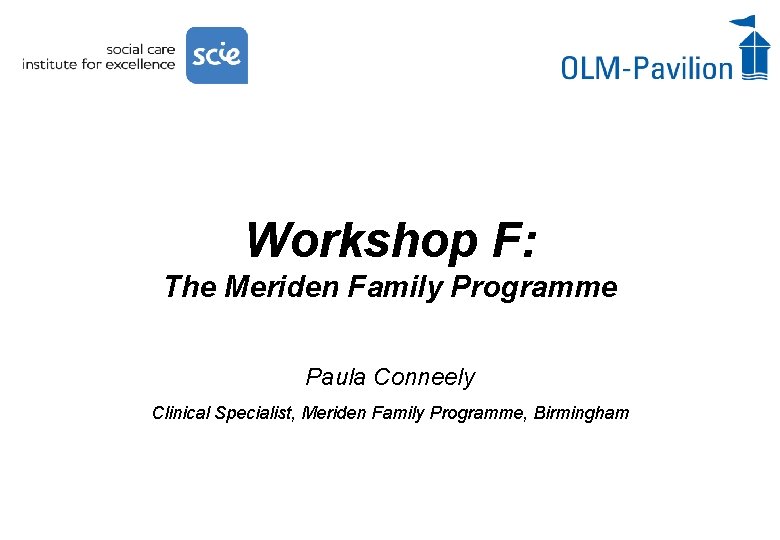 social care
institute for excellence

scie

OLM-Pavilion

Workshop F:
The Meriden Family Programme

Paula Conneely

Clinical Specialist, Meriden Family Programme, Birmingham